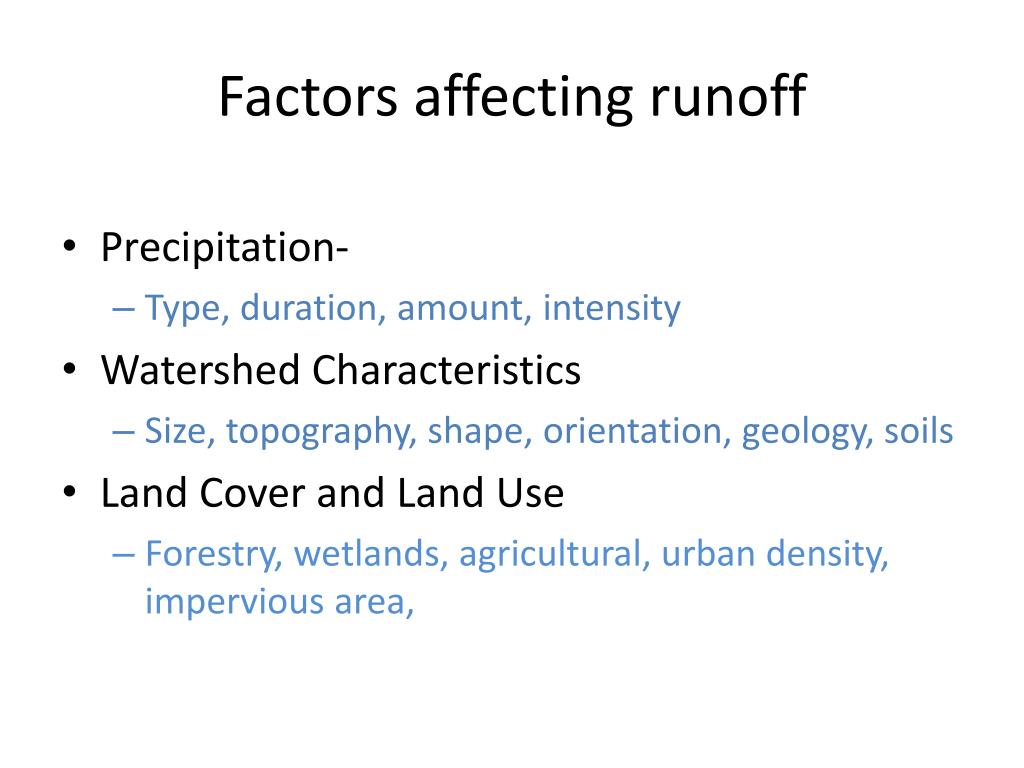 Factors affecting runoff

• Precipitation-
– Type, duration, amount, intensity
• Watershed Characteristics
– Size, topography, shape, orientation, geology, soils
• Land Cover and Land Use
– Forestry, wetlands, agricultural, urban density, impervious area,